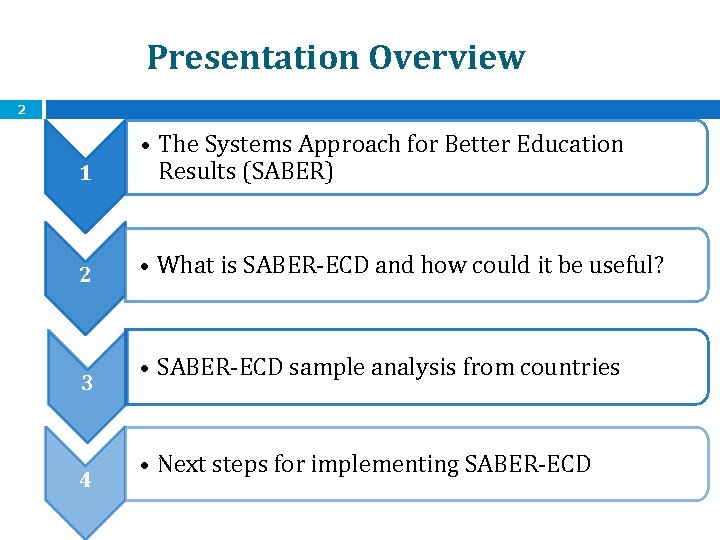 Presentation Overview

2

1

• The Systems Approach for Better Education Results (SABER)

2

• What is SABER-ECD and how could it be useful?

3

• SABER-ECD sample analysis from countries

4

• Next steps for implementing SABER-ECD